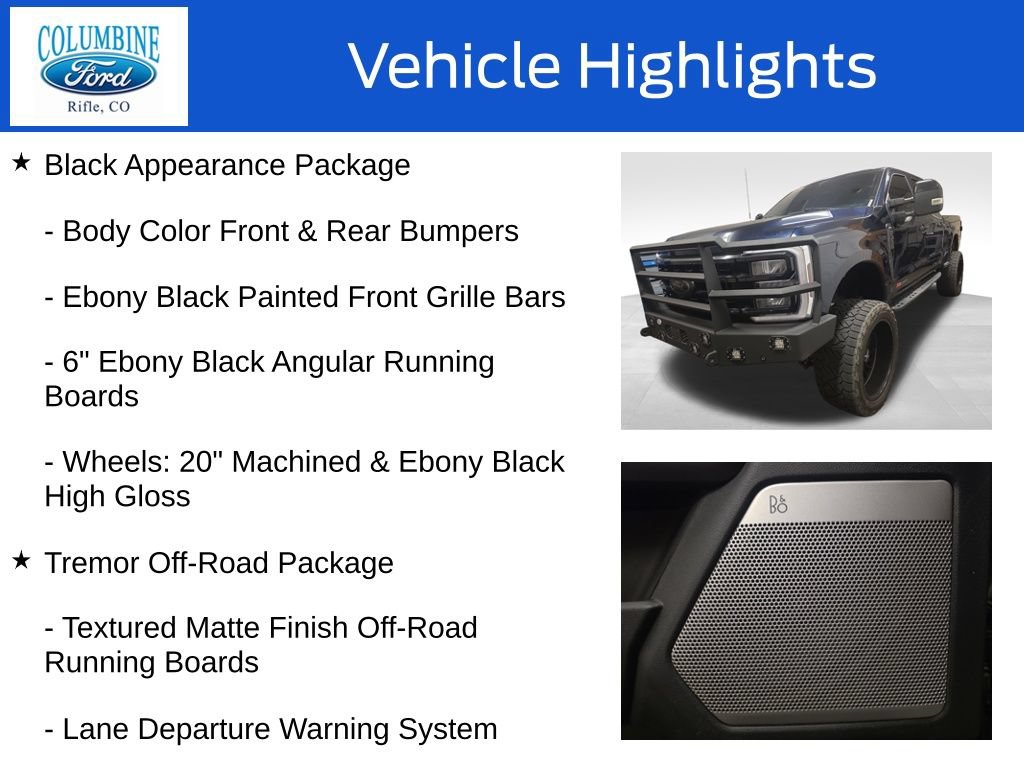 COLUMBINE
Ford
Rifle, CO

Vehicle Highlights

★ Black Appearance Package

- Body Color Front & Rear Bumpers

- Ebony Black Painted Front Grille Bars

- 6" Ebony Black Angular Running Boards

- Wheels: 20" Machined & Ebony Black High Gloss

★ Tremor Off-Road Package

- Textured Matte Finish Off-Road Running Boards

- Lane Departure Warning System

B&O